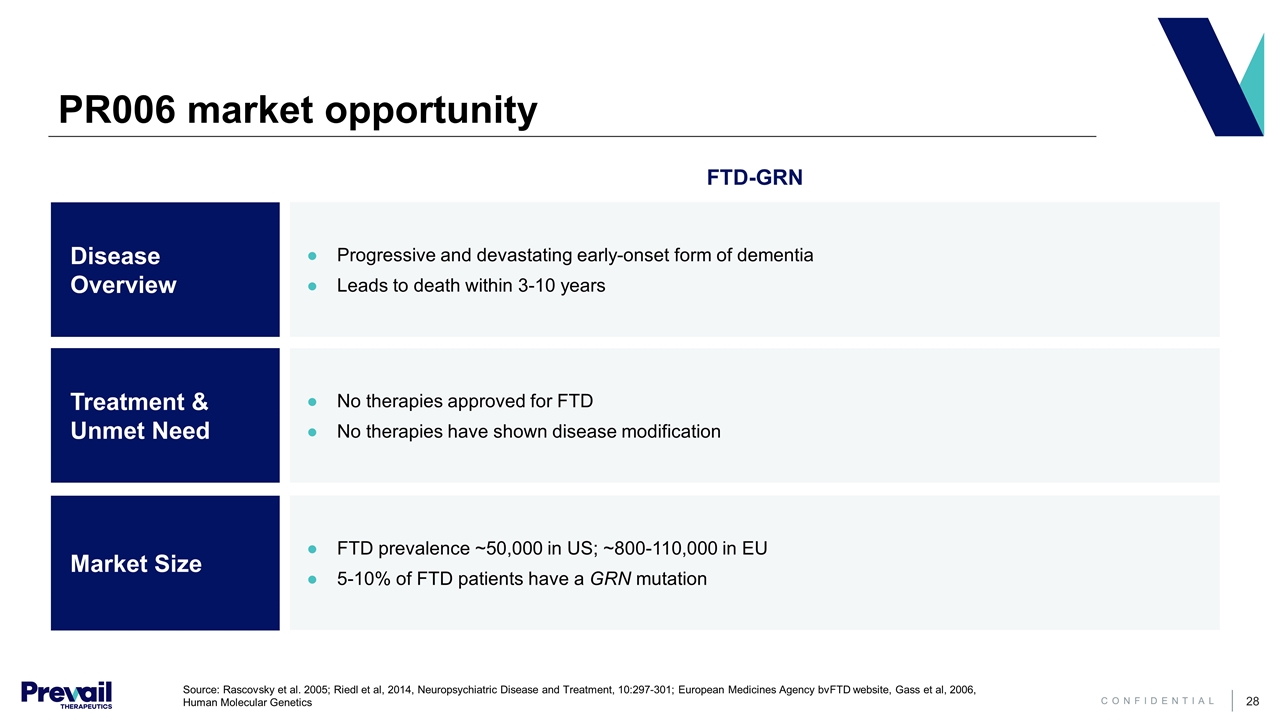 PR006 market opportunity

FTD-GRN

Disease Overview

- Progressive and devastating early-onset form of dementia
- Leads to death within 3-10 years

Treatment & Unmet Need

- No therapies approved for FTD
- No therapies have shown disease modification

Market Size

- FTD prevalence ~50,000 in US; ~800-110,000 in EU
- 5-10% of FTD patients have a GRN mutation

Prevail THERAPEUTICS

Source: Rascovsky et al. 2005; Riedl et al, 2014, Neuropsychiatric Disease and Treatment, 10:297-301; European Medicines Agency bvFTD website, Gass et al, 2006, Human Molecular Genetics

CONFIDENTIAL

28